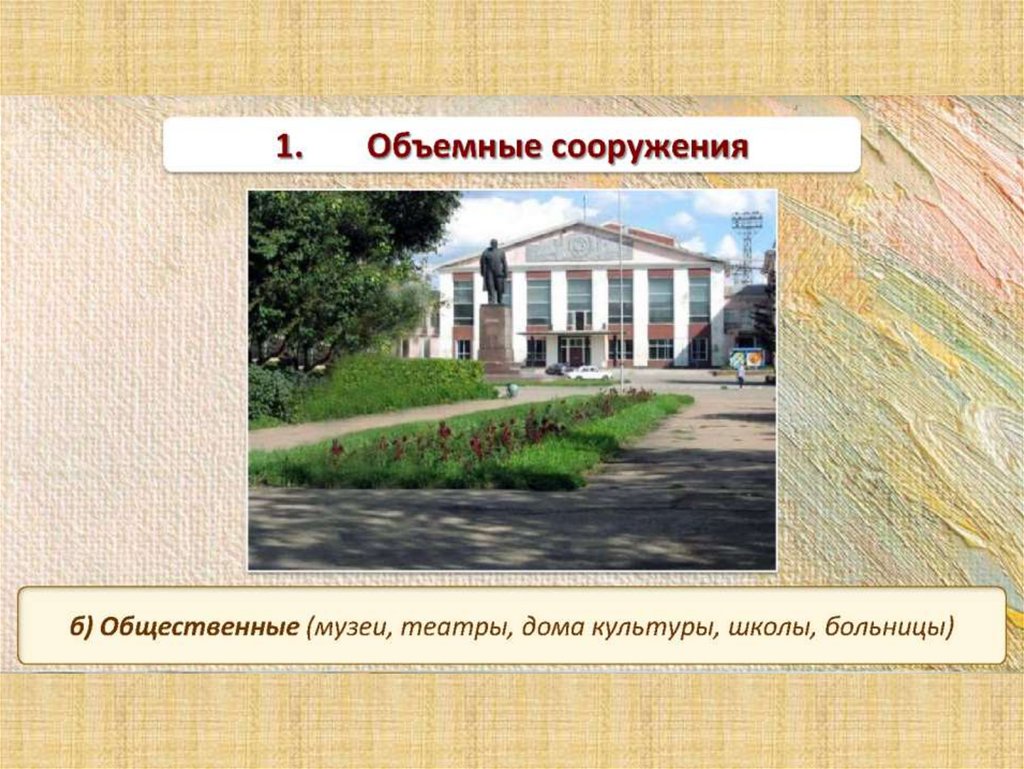 1. Объемные сооружения

б) Общественные (музеи, театры, дома культуры, школы, больницы)